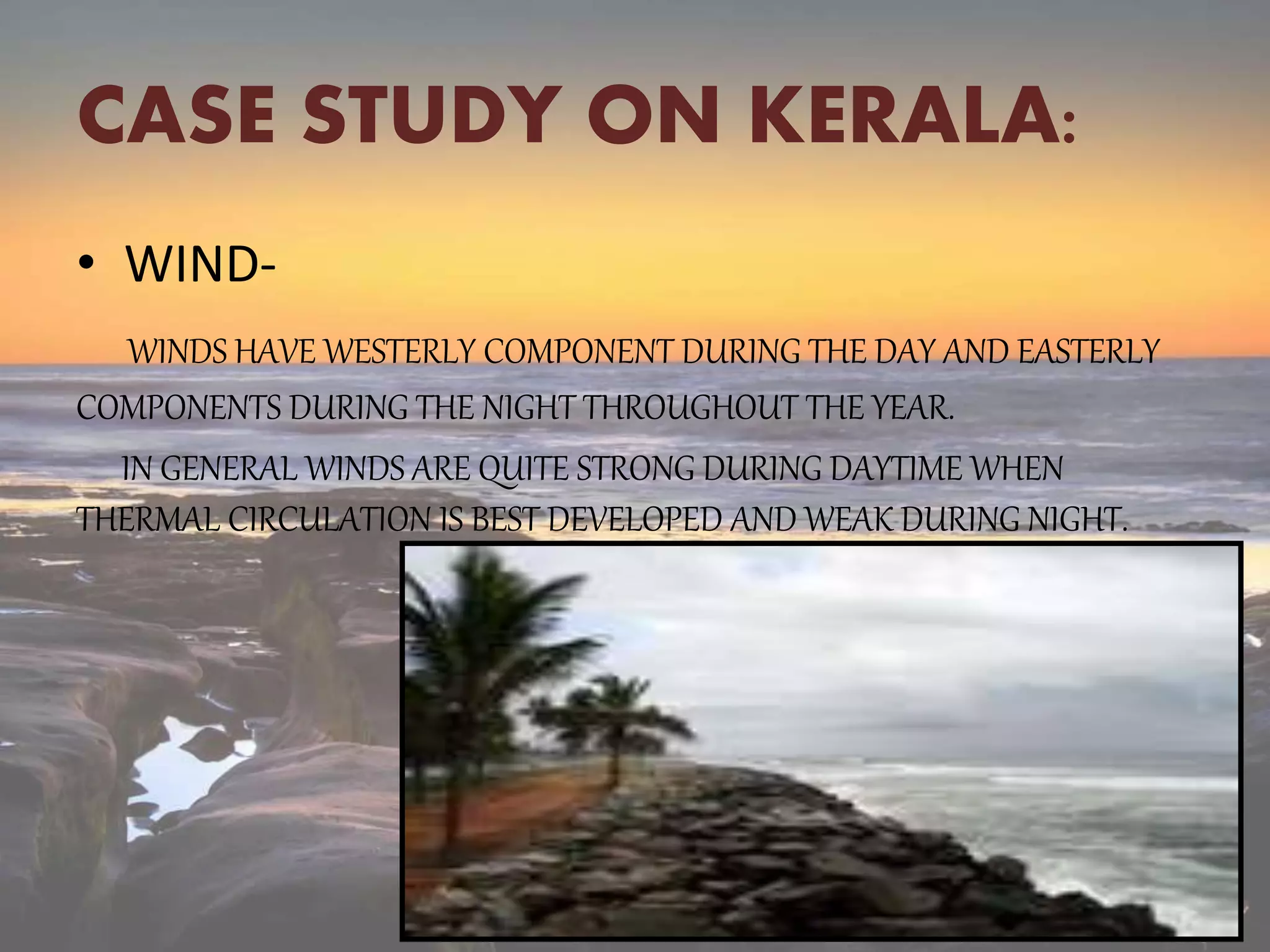 CASE STUDY ON KERALA:

• WIND-

WINDS HAVE WESTERLY COMPONENT DURING THE DAY AND EASTERLY COMPONENTS DURING THE NIGHT THROUGHOUT THE YEAR.

IN GENERAL WINDS ARE QUITE STRONG DURING DAYTIME WHEN THERMAL CIRCULATION IS BEST DEVELOPED AND WEAK DURING NIGHT.